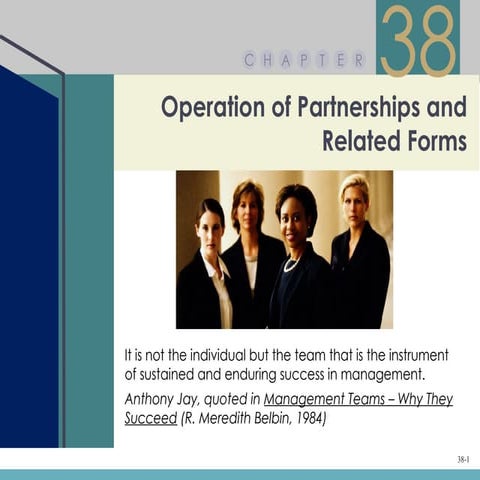 CHAPTER 38

Operation of Partnerships and Related Forms

It is not the individual but the team that is the instrument of sustained and enduring success in management.

Anthony Jay, quoted in Management Teams – Why They Succeed (R. Meredith Belbin, 1984)

38-1